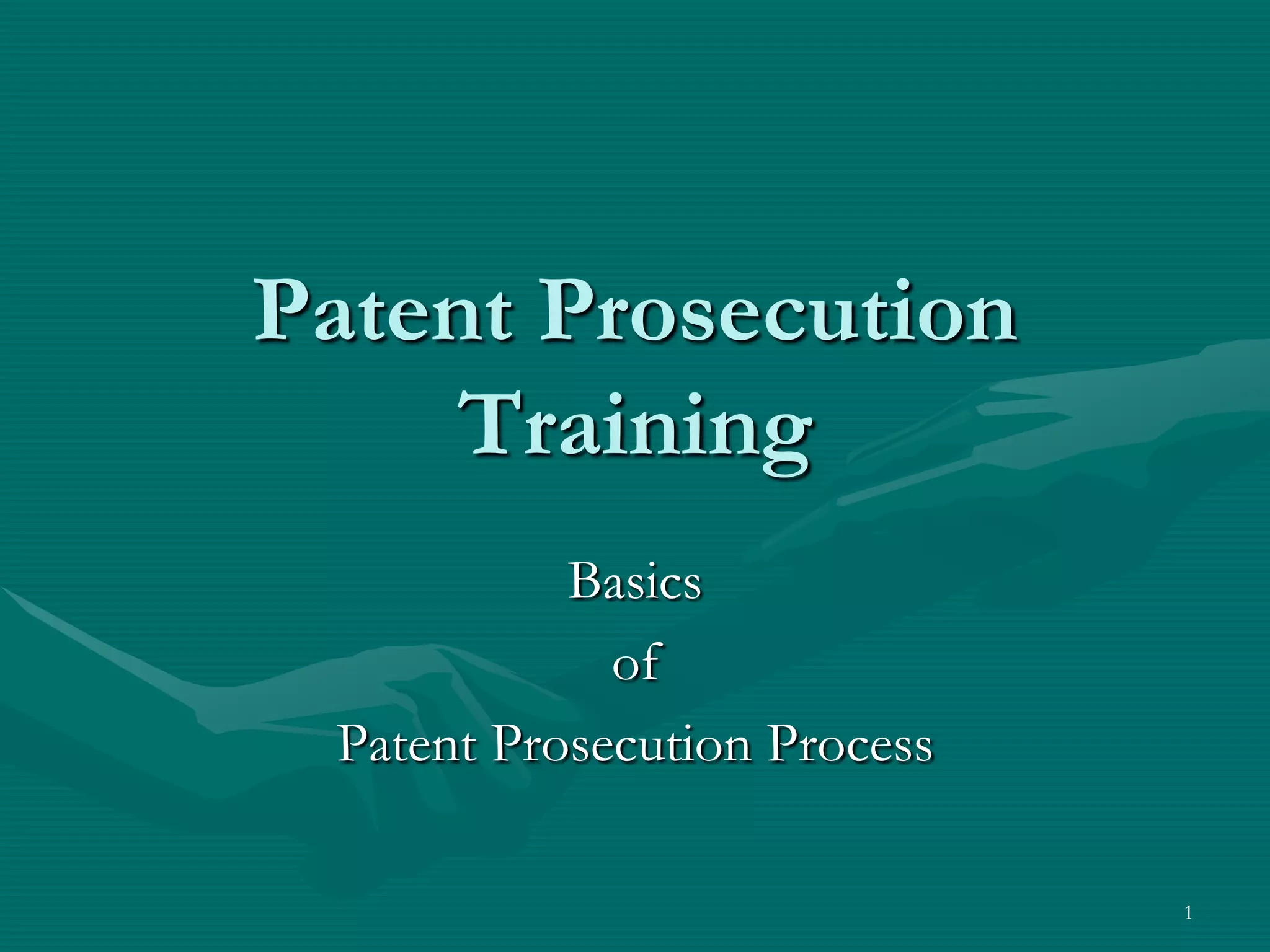 Patent Prosecution Training

Basics
of
Patent Prosecution Process

1